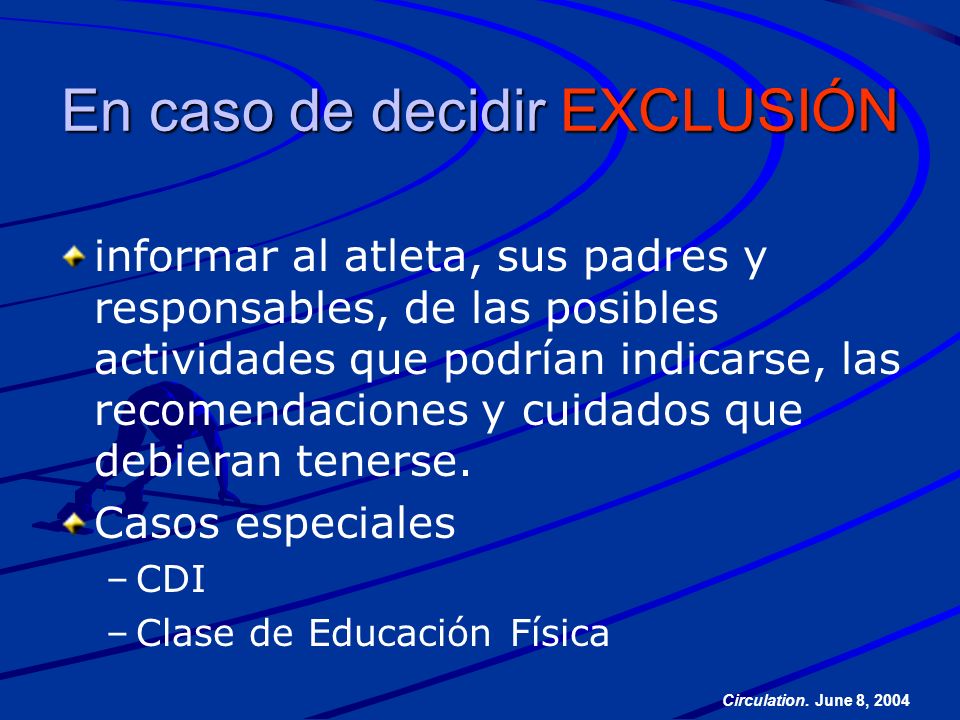 En caso de decidir EXCLUSIÓN

informar al atleta, sus padres y responsables, de las posibles actividades que podrían indicarse, las recomendaciones y cuidados que debieran tenerse.

Casos especiales

– CDI

– Clase de Educación Física

Circulation. June 8, 2004